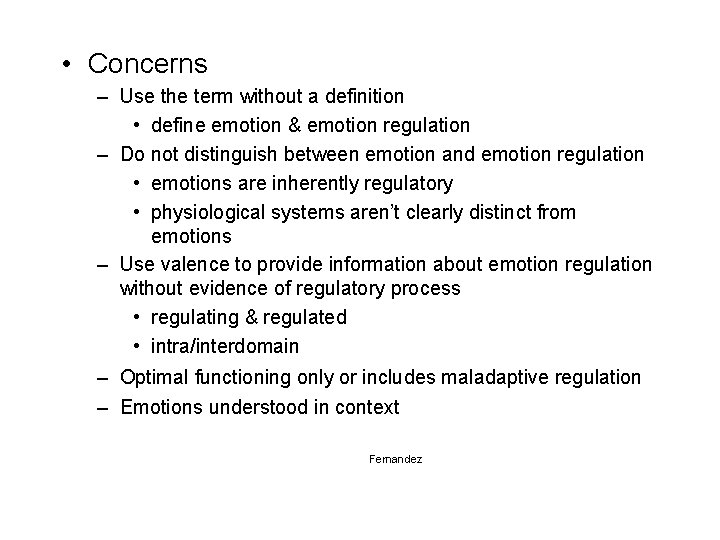 • Concerns
– Use the term without a definition
• define emotion & emotion regulation
– Do not distinguish between emotion and emotion regulation
• emotions are inherently regulatory
• physiological systems aren't clearly distinct from emotions
– Use valence to provide information about emotion regulation without evidence of regulatory process
• regulating & regulated
• intra/interdomain
– Optimal functioning only or includes maladaptive regulation
– Emotions understood in context

Fernandez